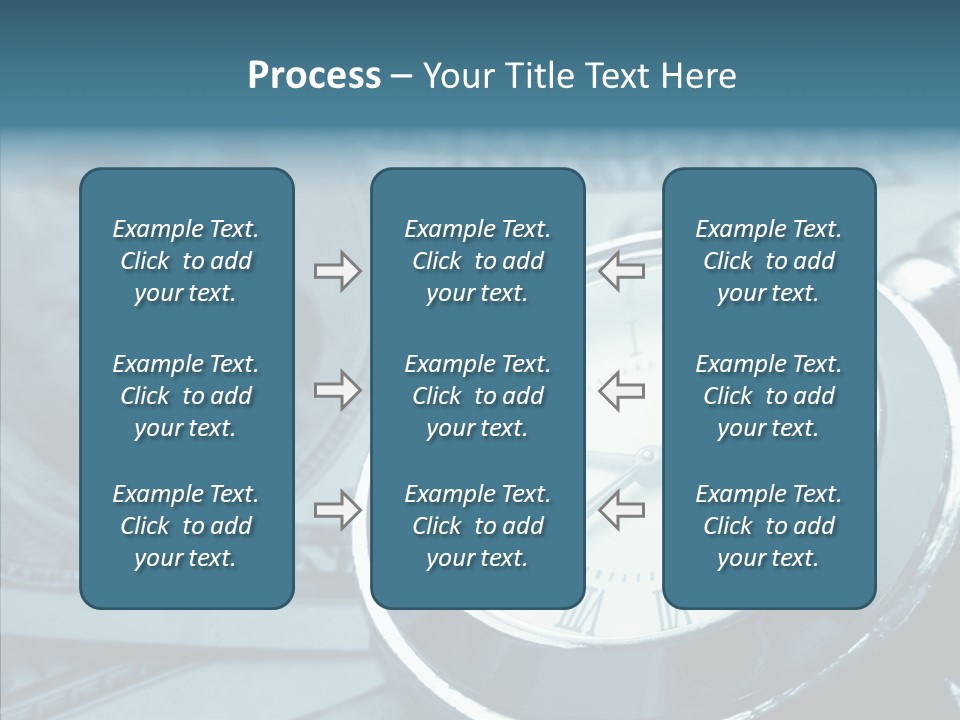 Process – Your Title Text Here

Example Text. Click to add your text.

Example Text. Click to add your text.

Example Text. Click to add your text.

Example Text. Click to add your text.

Example Text. Click to add your text.

Example Text. Click to add your text.

Example Text. Click to add your text.

Example Text. Click to add your text.

Example Text. Click to add your text.